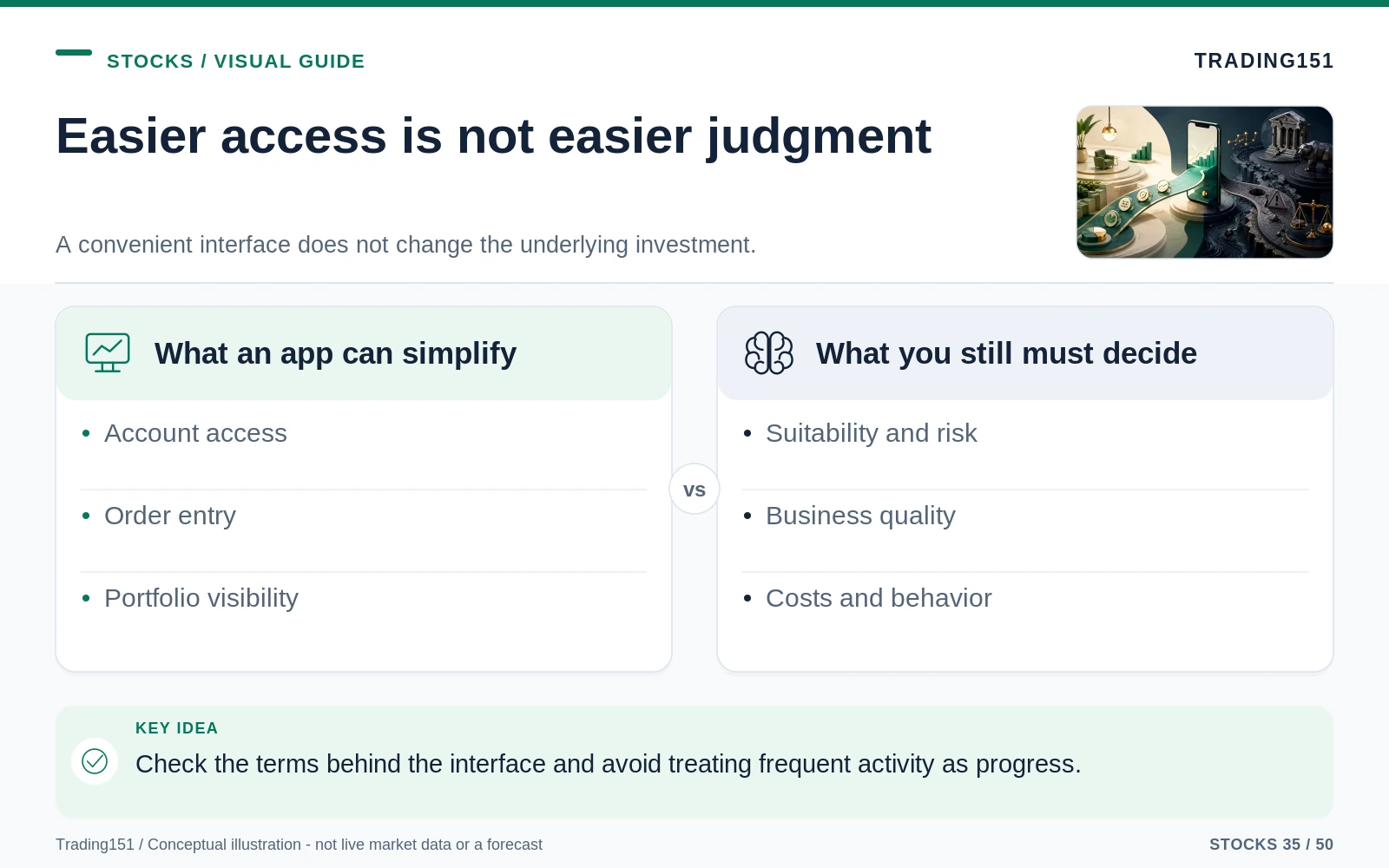 STOCKS / VISUAL GUIDE

TRADING151

Easier access is not easier judgment

A convenient interface does not change the underlying investment.

What an app can simplify

• Account access

• Order entry

• Portfolio visibility

VS

What you still must decide

• Suitability and risk

• Business quality

• Costs and behavior

KEY IDEA

Check the terms behind the interface and avoid treating frequent activity as progress.

Trading151 / Conceptual illustration - not live market data or a forecast

STOCKS 35 / 50